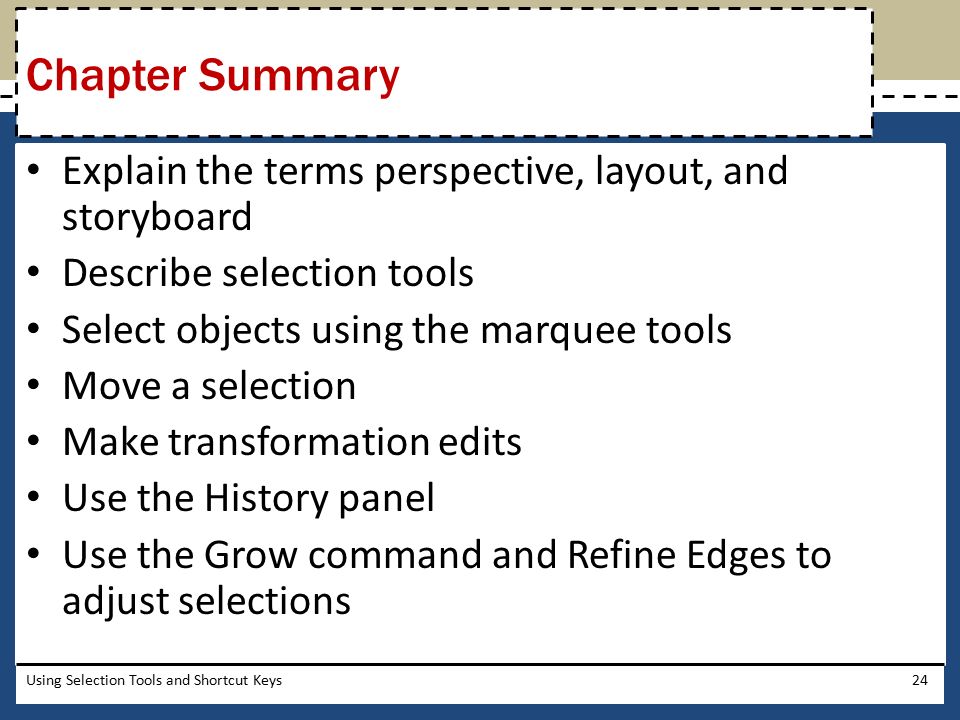 Chapter Summary

• Explain the terms perspective, layout, and storyboard
• Describe selection tools
• Select objects using the marquee tools
• Move a selection
• Make transformation edits
• Use the History panel
• Use the Grow command and Refine Edges to adjust selections

Using Selection Tools and Shortcut Keys

24